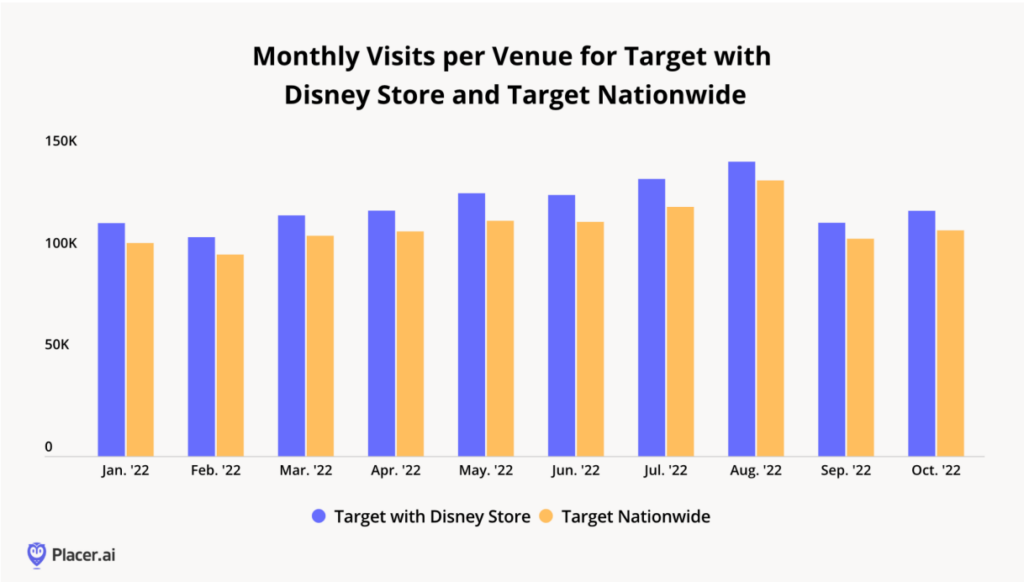 Monthly Visits per Venue for Target with Disney Store and Target Nationwide

150K
100K
50K
0

Jan. '22
Feb. '22
Mar. '22
Apr. '22
May. '22
Jun. '22
Jul. '22
Aug. '22
Sep. '22
Oct. '22

Target with Disney Store
Target Nationwide

Placer.ai